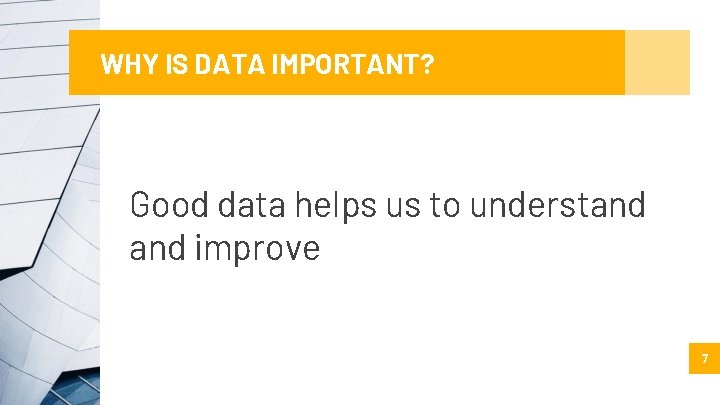 WHY IS DATA IMPORTANT?

Good data helps us to understand and improve

7